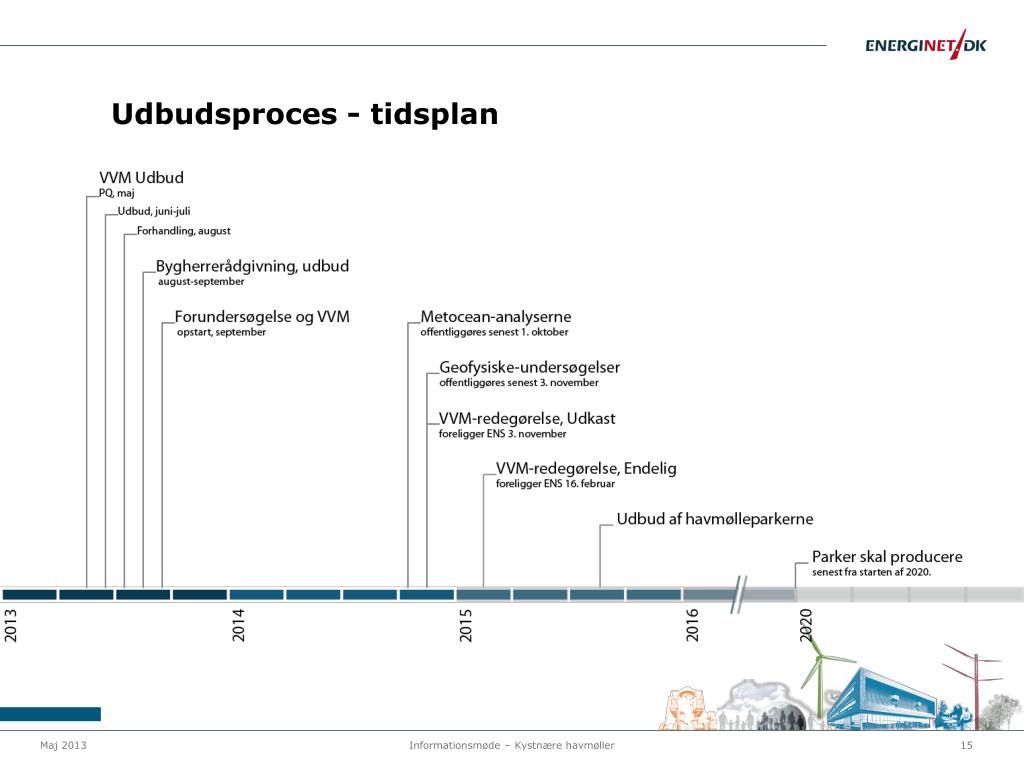 ENERGINET/DK

Udbudsproces - tidsplan

VVM Udbud
PQ, maj
Udbud, juni-juli
Forhandling, august
Bygherrerådgivning, udbud
august-september
Forundersøgelse og VVM
opstart, september

Metocean-analyserne
offentliggøres senest 1. oktober
Geofysiske-undersøgelser
offentliggøres senest 3. november
VVM-redegørelse, Udkast
foreligger ENS 3. november
VVM-redegørelse, Endelig
foreligger ENS 16. februar
Udbud af havmølleparkerne
Parker skal producere
senest fra starten af 2020.

2013
2014
2015
2016
2020

Maj 2013
Informationsmøde – Kystnære havmøller
15